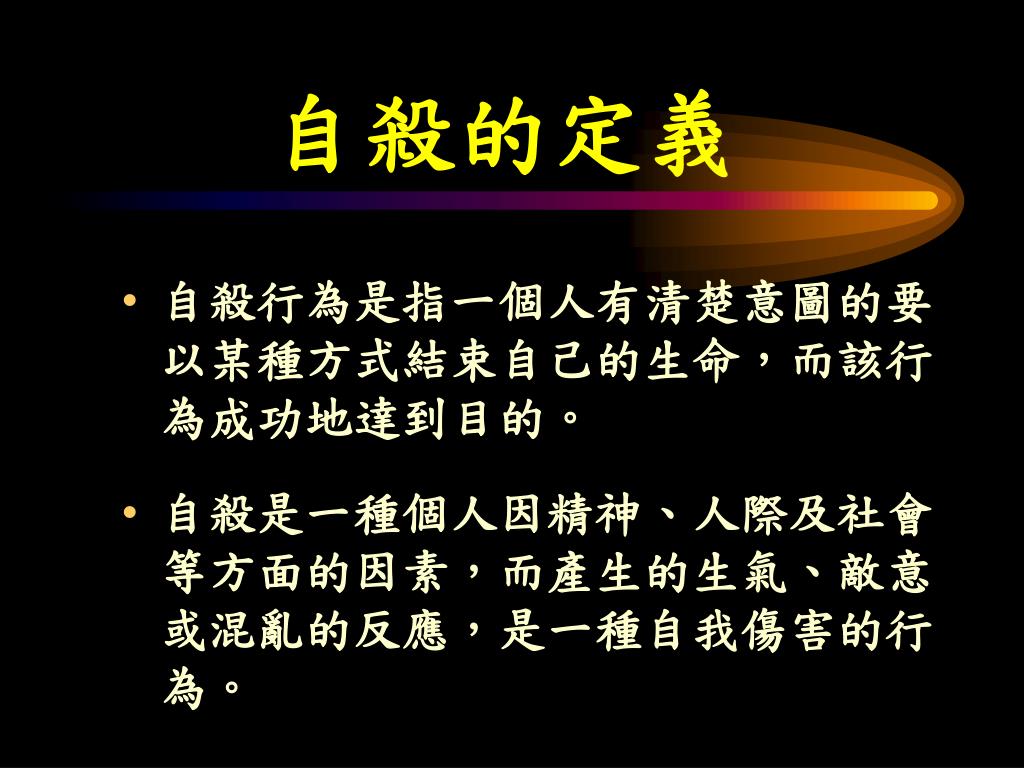 自殺的定義

• 自殺行為是指一個人有清楚意圖的要以某種方式結束自己的生命，而該行為成功地達到目的。

• 自殺是一種個人因精神、人際及社會等方面的因素，而產生的生氣、敵意或混亂的反應，是一種自我傷害的行為。